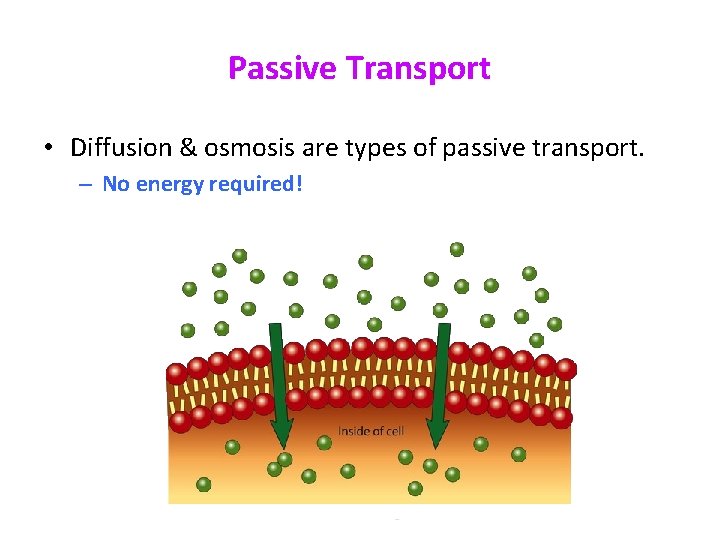 Passive Transport

• Diffusion & osmosis are types of passive transport.
– No energy required!

Inside of cell